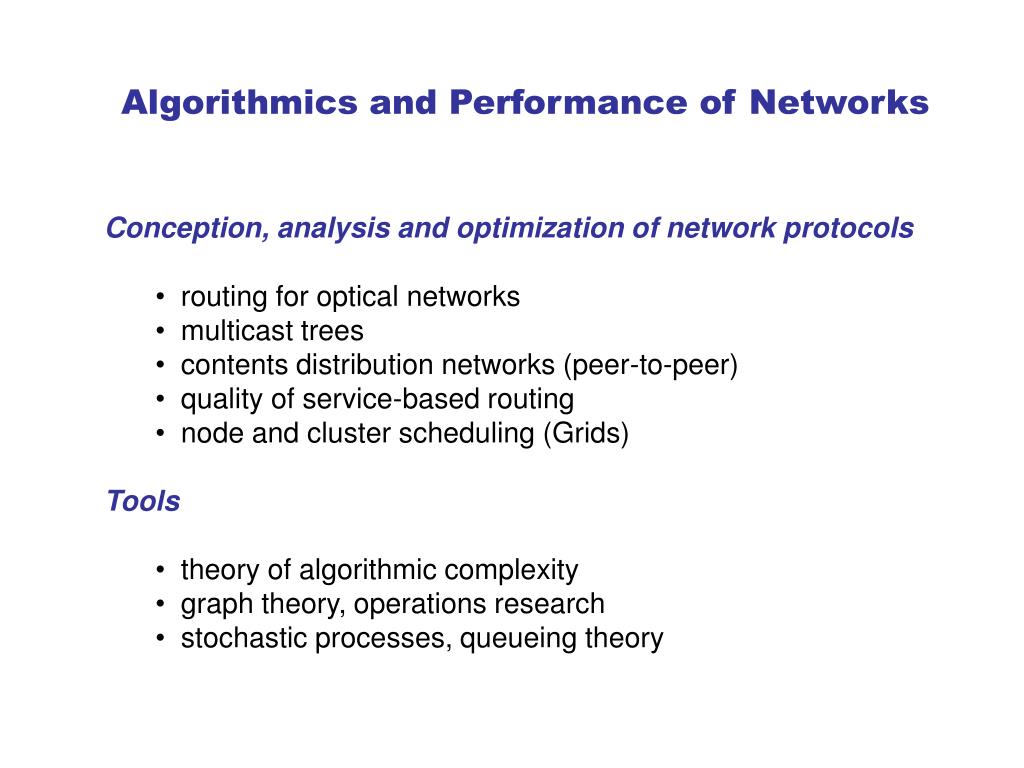 Algorithmics and Performance of Networks

Conception, analysis and optimization of network protocols

• routing for optical networks
• multicast trees
• contents distribution networks (peer-to-peer)
• quality of service-based routing
• node and cluster scheduling (Grids)

Tools

• theory of algorithmic complexity
• graph theory, operations research
• stochastic processes, queueing theory